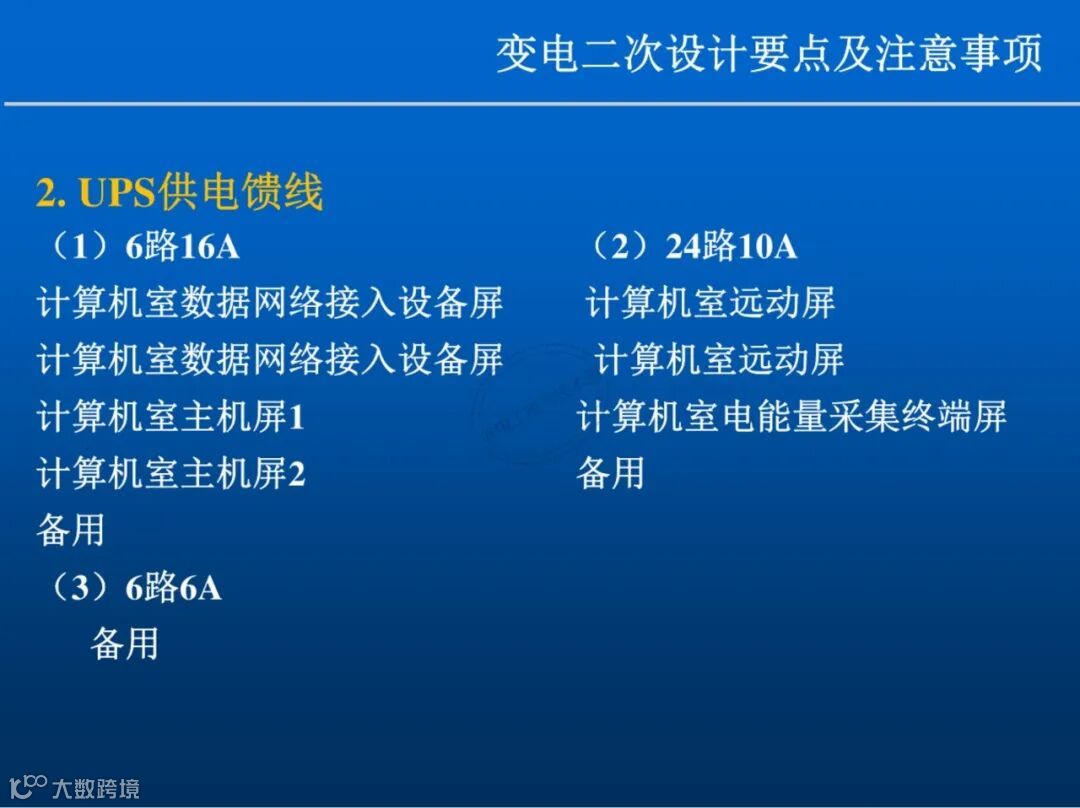 变电二次设计要点及注意事项

2. UPS供电馈线

（1）6路16A
计算机室数据网络接入设备屏
计算机室数据网络接入设备屏
计算机室主机屏1
计算机室主机屏2
备用

（3）6路6A
备用

（2）24路10A
计算机室远动屏
计算机室远动屏
计算机室电能量采集终端屏
备用

大数跨境